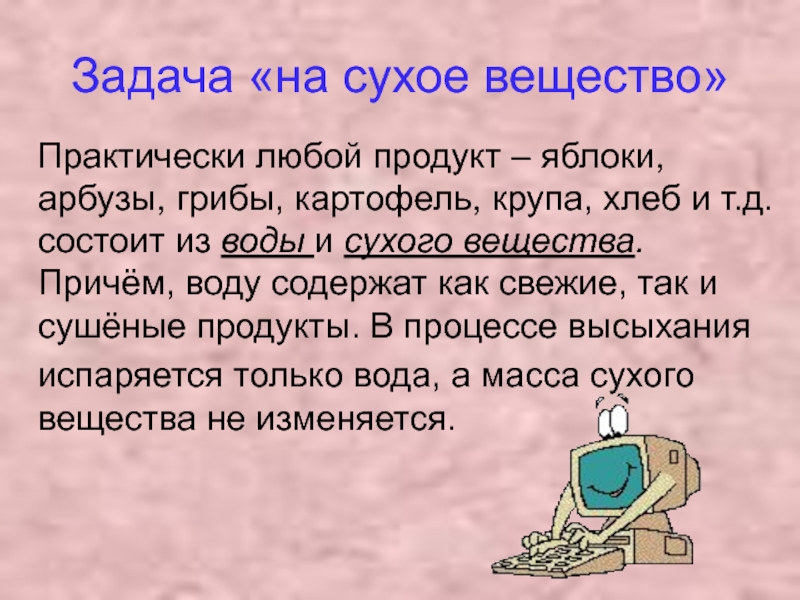 Задача «на сухое вещество»

Практически любой продукт – яблоки, арбузы, грибы, картофель, крупа, хлеб и т.д. состоит из воды и сухого вещества. Причём, воду содержат как свежие, так и сушёные продукты. В процессе высыхания испаряется только вода, а масса сухого вещества не изменяется.